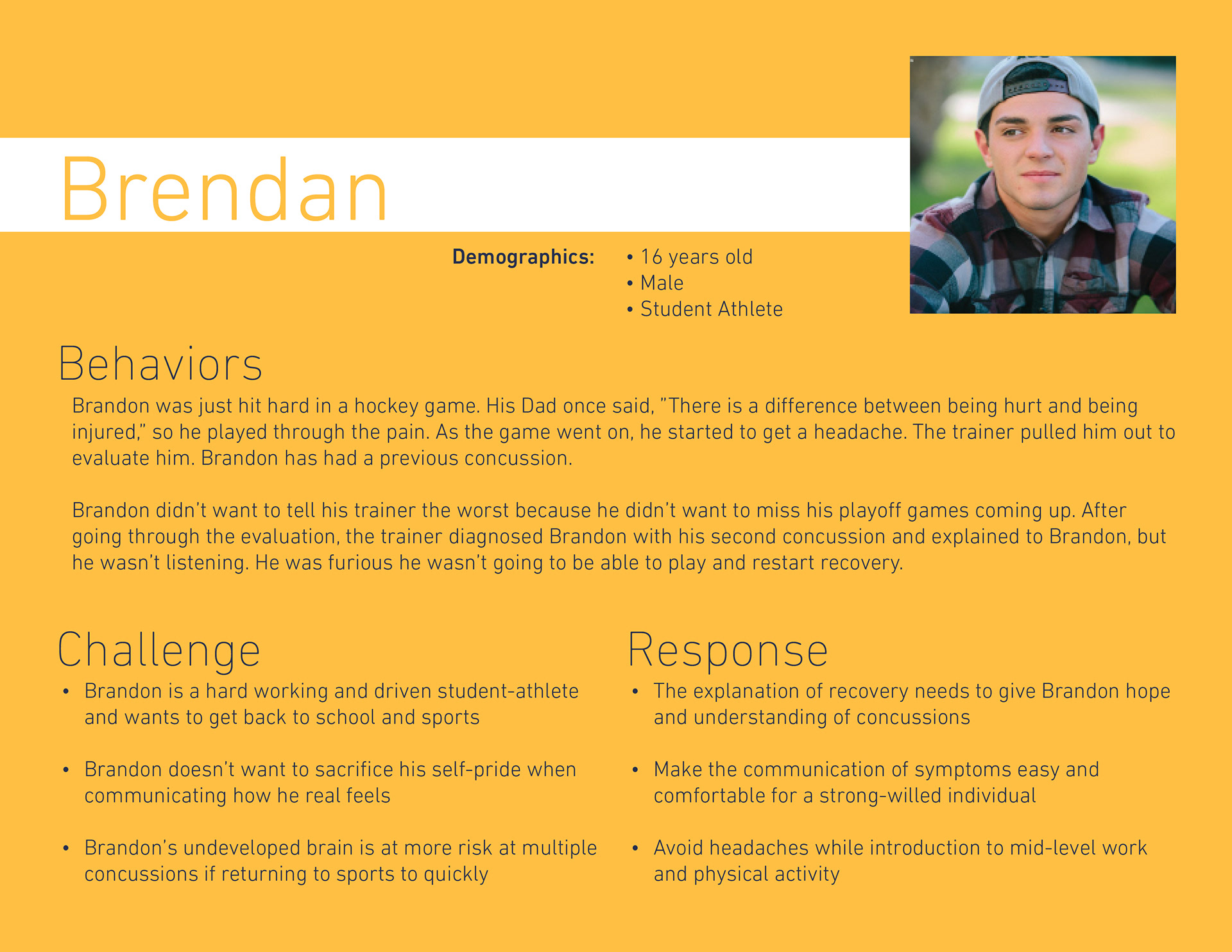 Brendan

Demographics:
• 16 years old
• Male
• Student Athlete

Behaviors

Brandon was just hit hard in a hockey game. His Dad once said, "There is a difference between being hurt and being injured," so he played through the pain. As the game went on, he started to get a headache. The trainer pulled him out to evaluate him. Brandon has had a previous concussion.

Brandon didn't want to tell his trainer the worst because he didn't want to miss his playoff games coming up. After going through the evaluation, the trainer diagnosed Brandon with his second concussion and explained to Brandon, but he wasn't listening. He was furious he wasn't going to be able to play and restart recovery.

Challenge

• Brandon is a hard working and driven student-athlete and wants to get back to school and sports

• Brandon doesn't want to sacrifice his self-pride when communicating how he real feels

• Brandon's undeveloped brain is at more risk at multiple concussions if returning to sports to quickly

Response

• The explanation of recovery needs to give Brandon hope and understanding of concussions

• Make the communication of symptoms easy and comfortable for a strong-willed individual

• Avoid headaches while introduction to mid-level work and physical activity